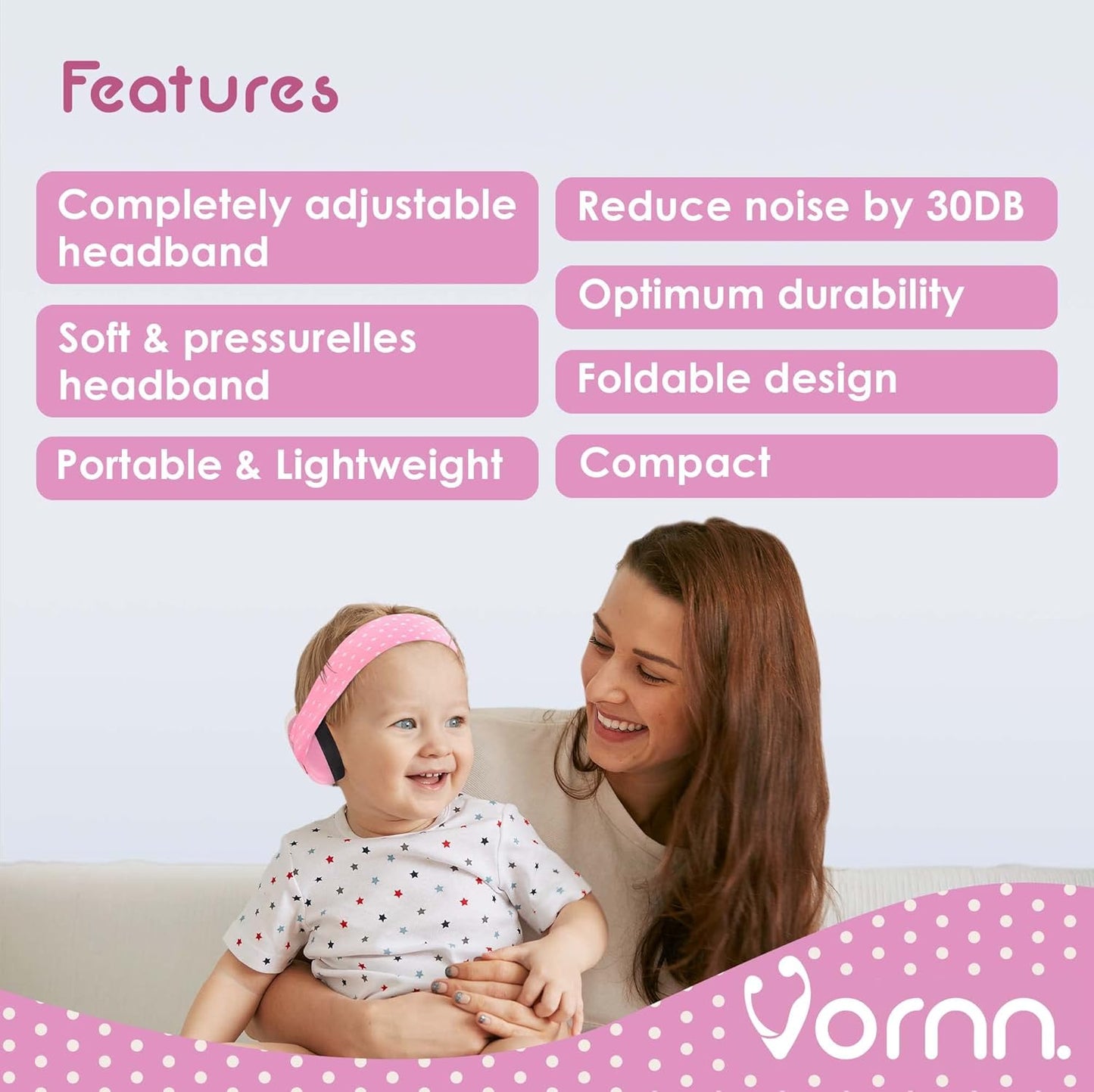 Features

Completely adjustable headband

Soft & pressurelles headband

Portable & Lightweight

Reduce noise by 30DB

Optimum durability

Foldable design

Compact

Vornn.